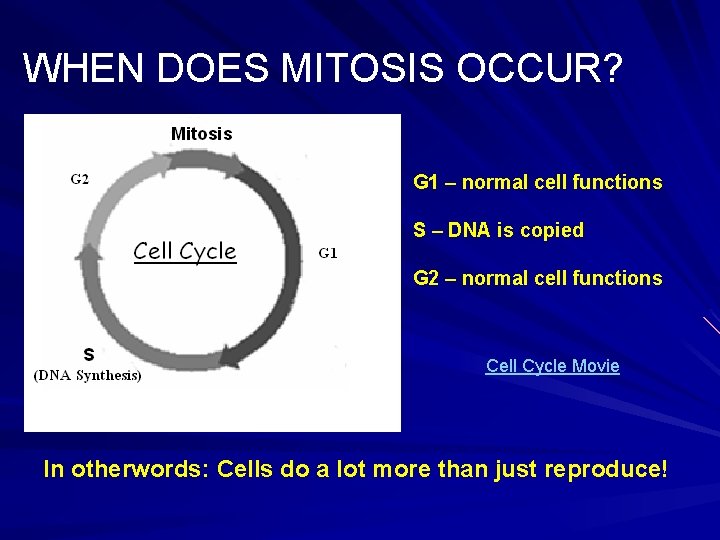 WHEN DOES MITOSIS OCCUR?

Mitosis

G2

Cell Cycle

G1

S
(DNA Synthesis)

G1 – normal cell functions

S – DNA is copied

G2 – normal cell functions

Cell Cycle Movie

In otherwords: Cells do a lot more than just reproduce!